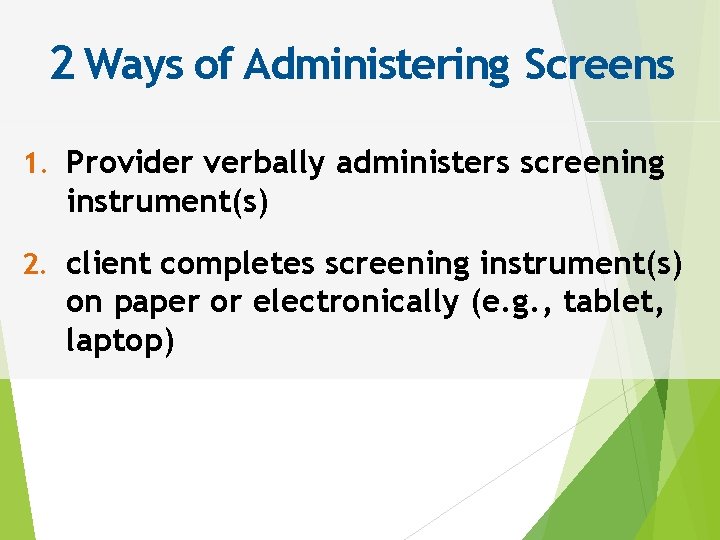 2 Ways of Administering Screens

1. Provider verbally administers screening instrument(s)

2. client completes screening instrument(s) on paper or electronically (e.g., tablet, laptop)